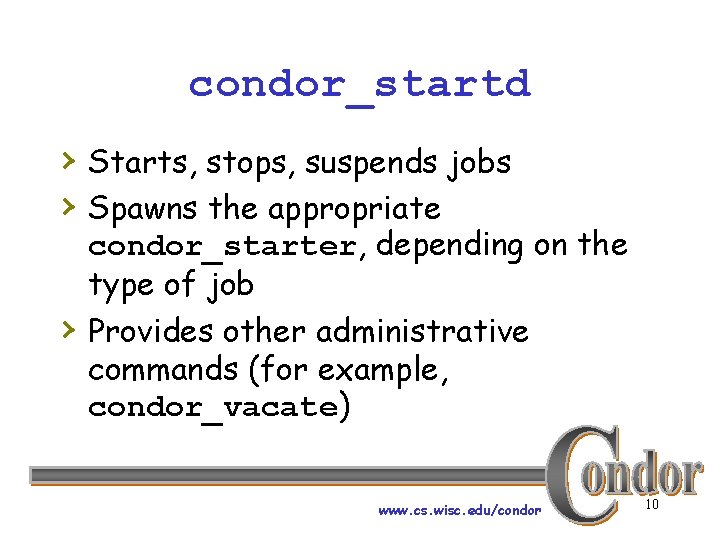 condor_startd

› Starts, stops, suspends jobs

› Spawns the appropriate condor_starter, depending on the type of job

› Provides other administrative commands (for example, condor_vacate)

Condor

www.cs.wisc.edu/condor

10